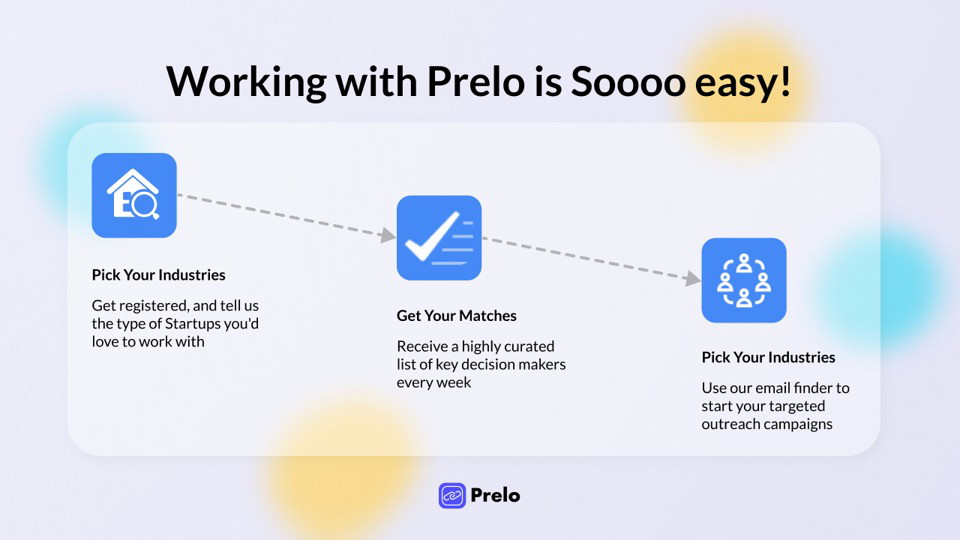 Working with Prelo is Soooo easy!

Pick Your Industries

Get registered, and tell us the type of Startups you'd love to work with

Get Your Matches

Receive a highly curated list of key decision makers every week

Pick Your Industries

Use our email finder to start your targeted outreach campaigns

Prelo